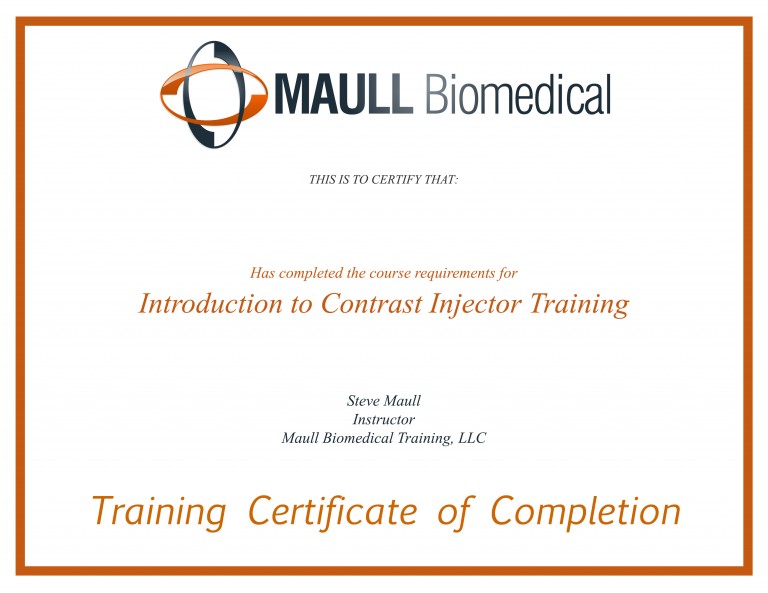 MAULL Biomedical

THIS IS TO CERTIFY THAT:

Has completed the course requirements for

Introduction to Contrast Injector Training

Steve Maull
Instructor
Maull Biomedical Training, LLC

Training Certificate of Completion